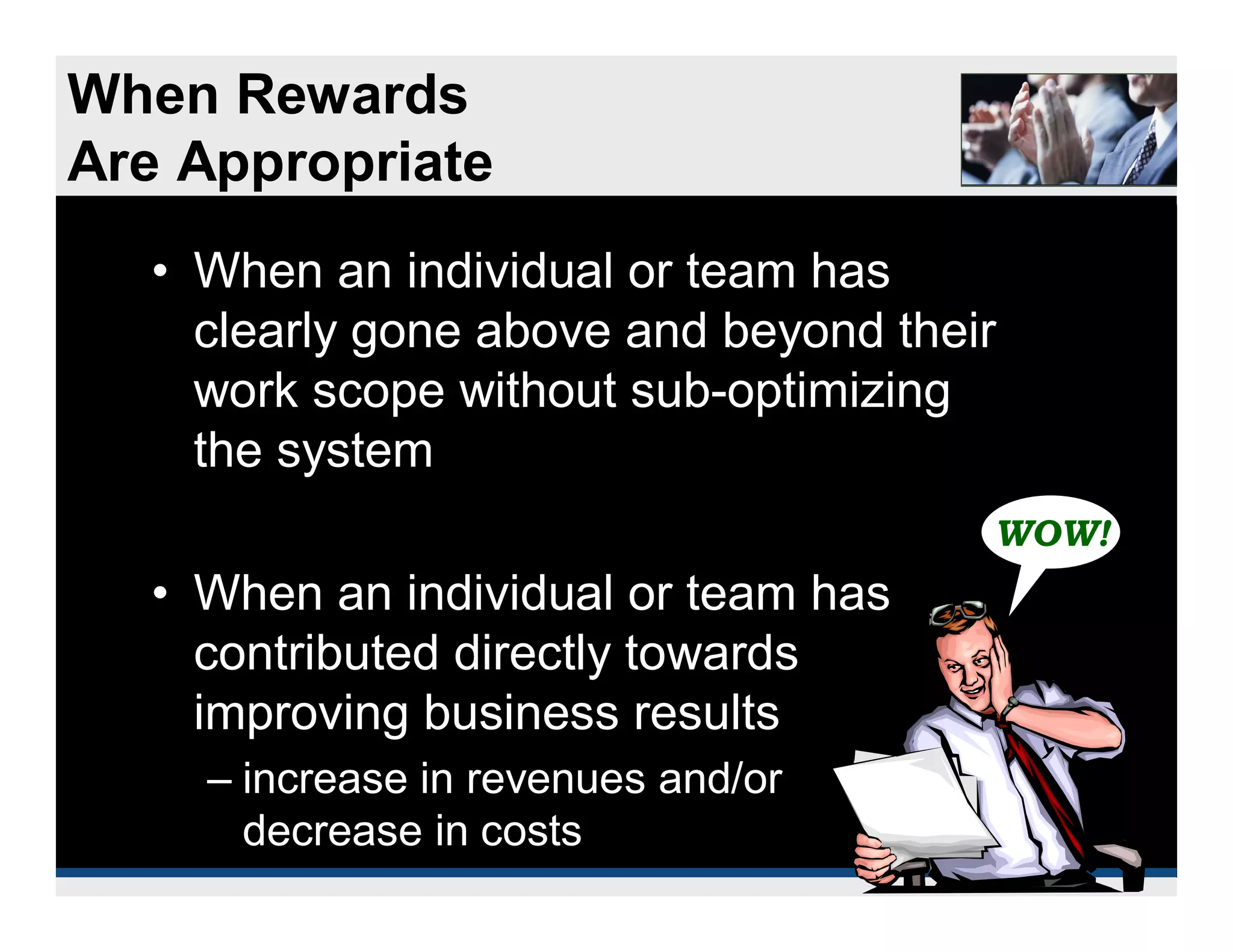 When Rewards Are Appropriate

• When an individual or team has clearly gone above and beyond their work scope without sub-optimizing the system

WOW!

• When an individual or team has contributed directly towards improving business results

– increase in revenues and/or decrease in costs